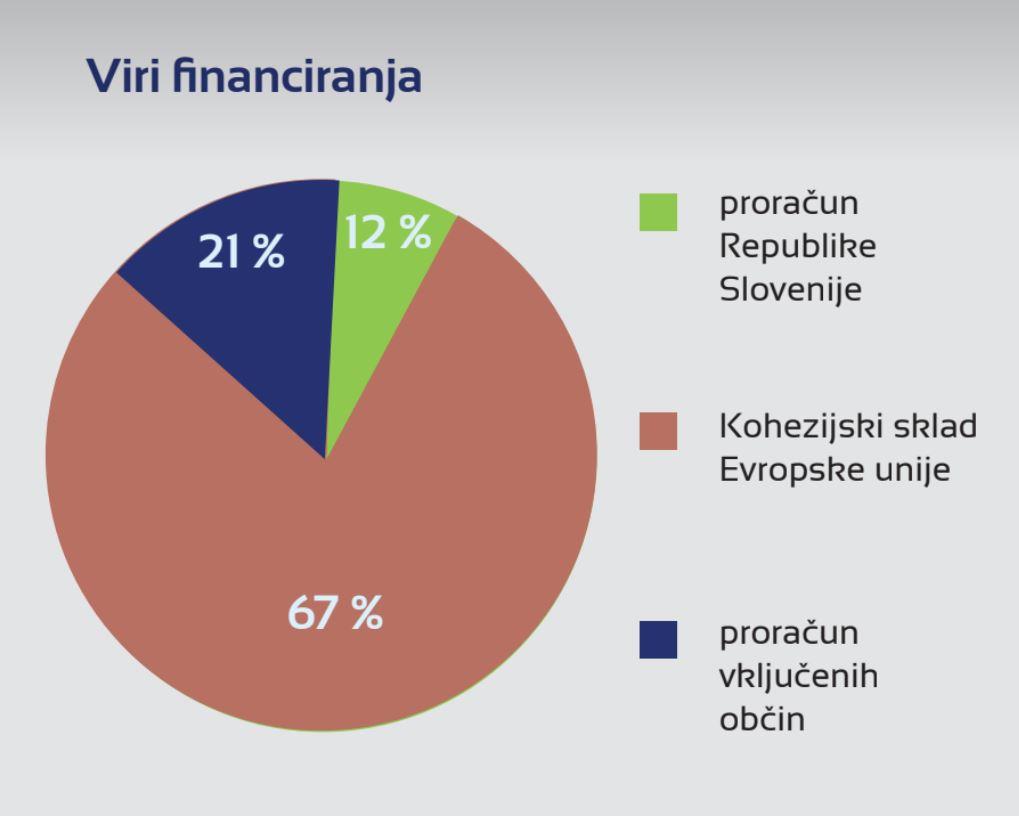 Viri financiranja

21 %

12 %

67 %

proračun Republike Slovenije

Kohezijski sklad Evropske unije

proračun vključenih občin